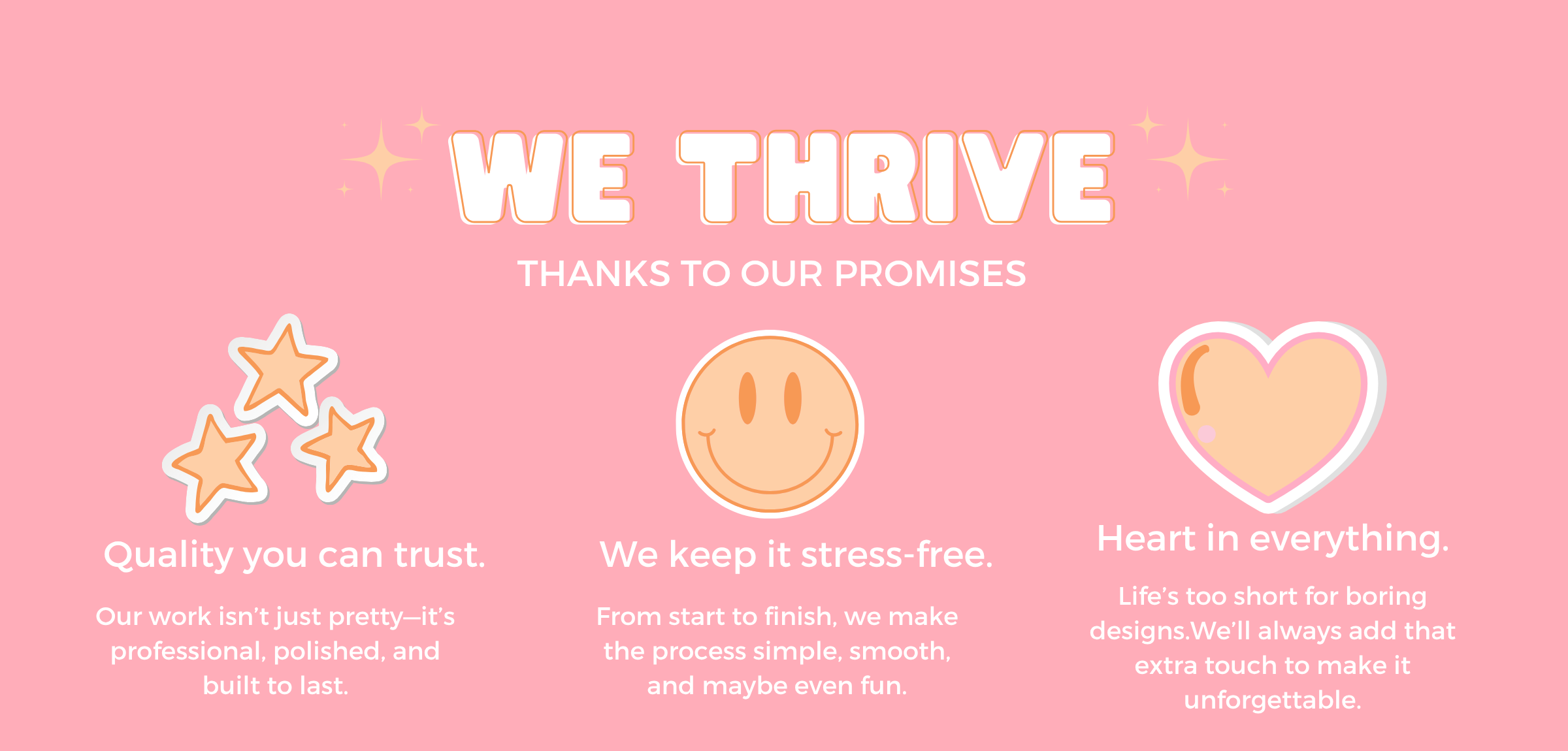 WE THRIVE

THANKS TO OUR PROMISES

Quality you can trust.

Our work isn't just pretty—it's professional, polished, and built to last.

We keep it stress-free.

From start to finish, we make the process simple, smooth, and maybe even fun.

Heart in everything.

Life's too short for boring designs.We'll always add that extra touch to make it unforgettable.